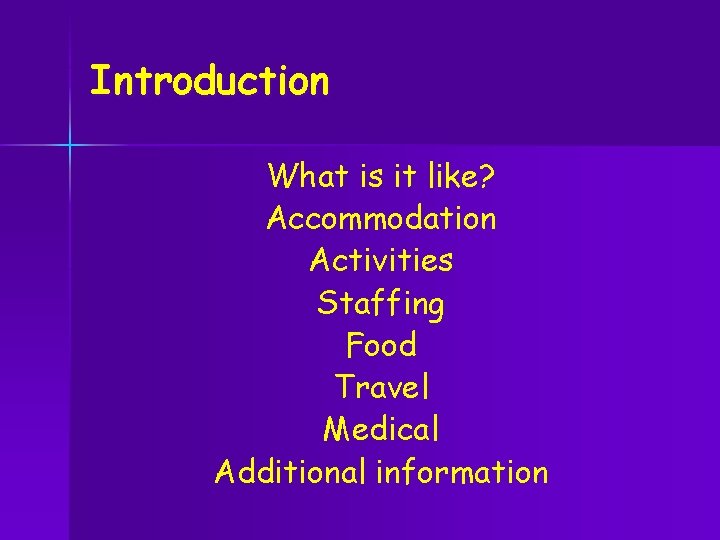 Introduction

What is it like?
Accommodation
Activities
Staffing
Food
Travel
Medical
Additional information